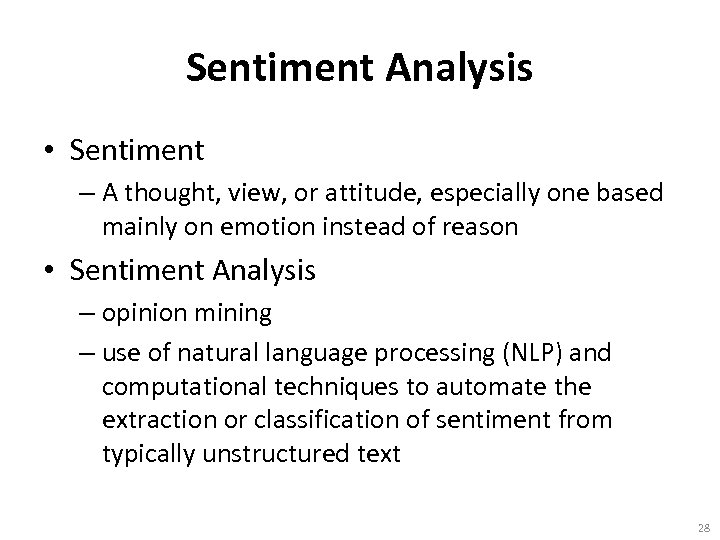 Sentiment Analysis

• Sentiment
 – A thought, view, or attitude, especially one based mainly on emotion instead of reason

• Sentiment Analysis
 – opinion mining
 – use of natural language processing (NLP) and computational techniques to automate the extraction or classification of sentiment from typically unstructured text

28